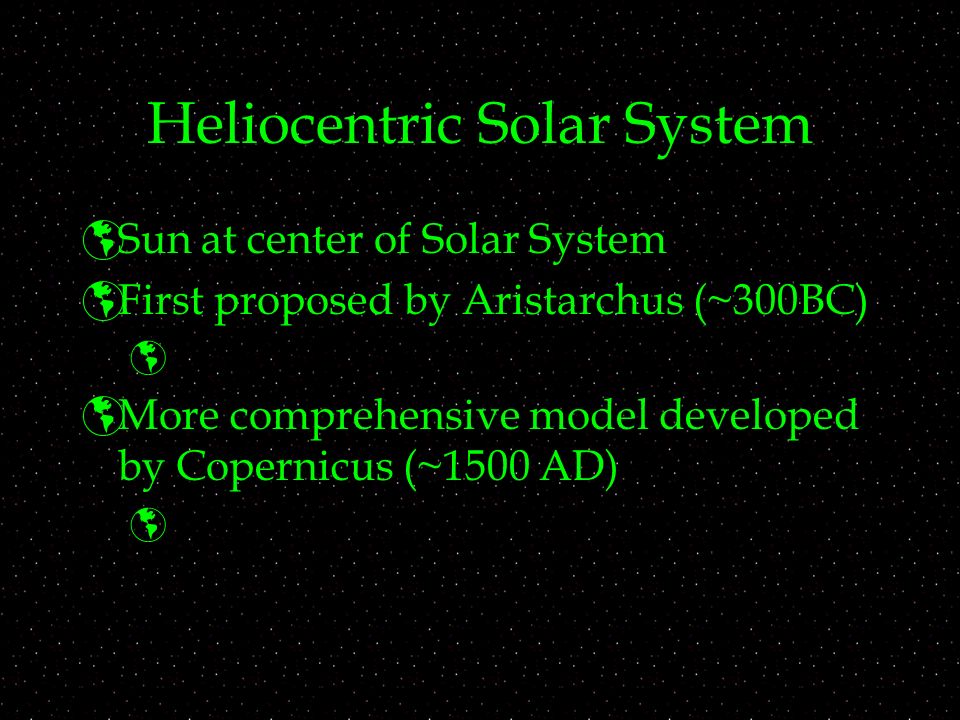 Heliocentric Solar System

Sun at center of Solar System

First proposed by Aristarchus (~300BC)

More comprehensive model developed by Copernicus (~1500 AD)